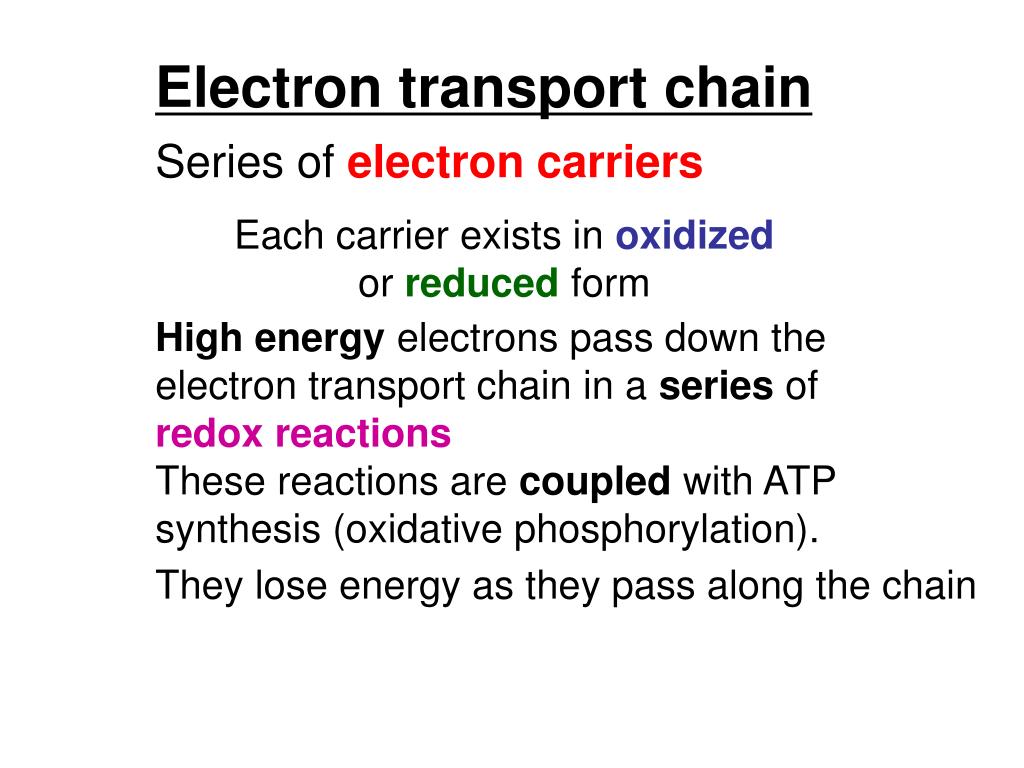 Electron transport chain

Series of electron carriers

Each carrier exists in oxidized or reduced form

High energy electrons pass down the electron transport chain in a series of redox reactions
These reactions are coupled with ATP synthesis (oxidative phosphorylation).

They lose energy as they pass along the chain